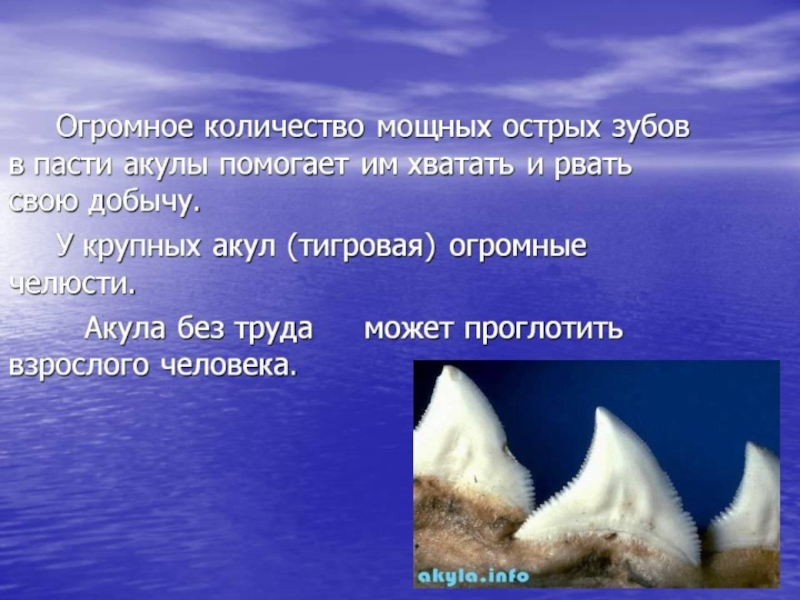 Огромное количество мощных острых зубов в пасти акулы помогает им хватать и рвать свою добычу.

У крупных акул (тигровая) огромные челюсти.

Акула без труда может проглотить взрослого человека.

akyla.info